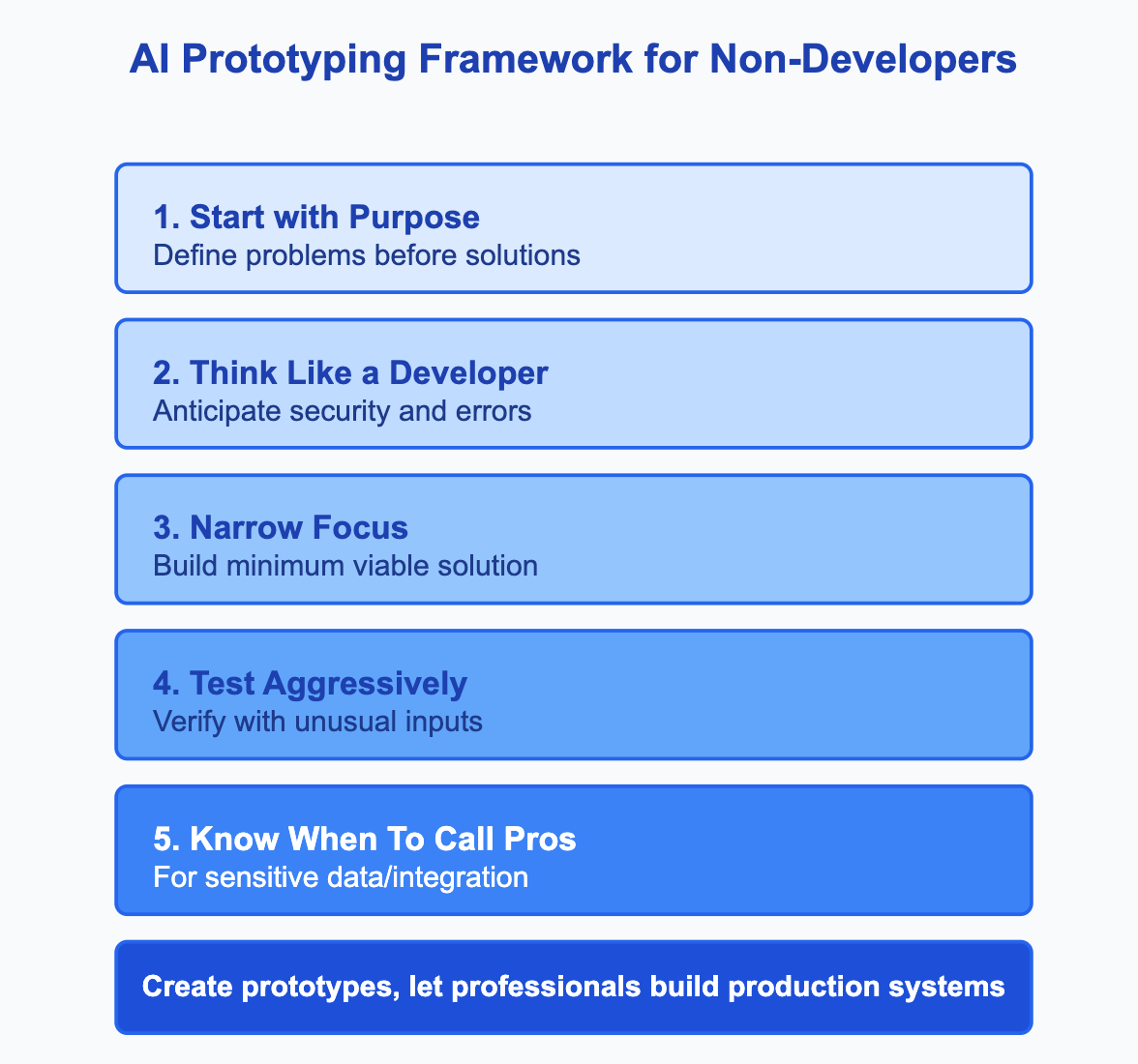 AI Prototyping Framework for Non-Developers

1. Start with Purpose
Define problems before solutions

2. Think Like a Developer
Anticipate security and errors

3. Narrow Focus
Build minimum viable solution

4. Test Aggressively
Verify with unusual inputs

5. Know When To Call Pros
For sensitive data/integration

Create prototypes, let professionals build production systems